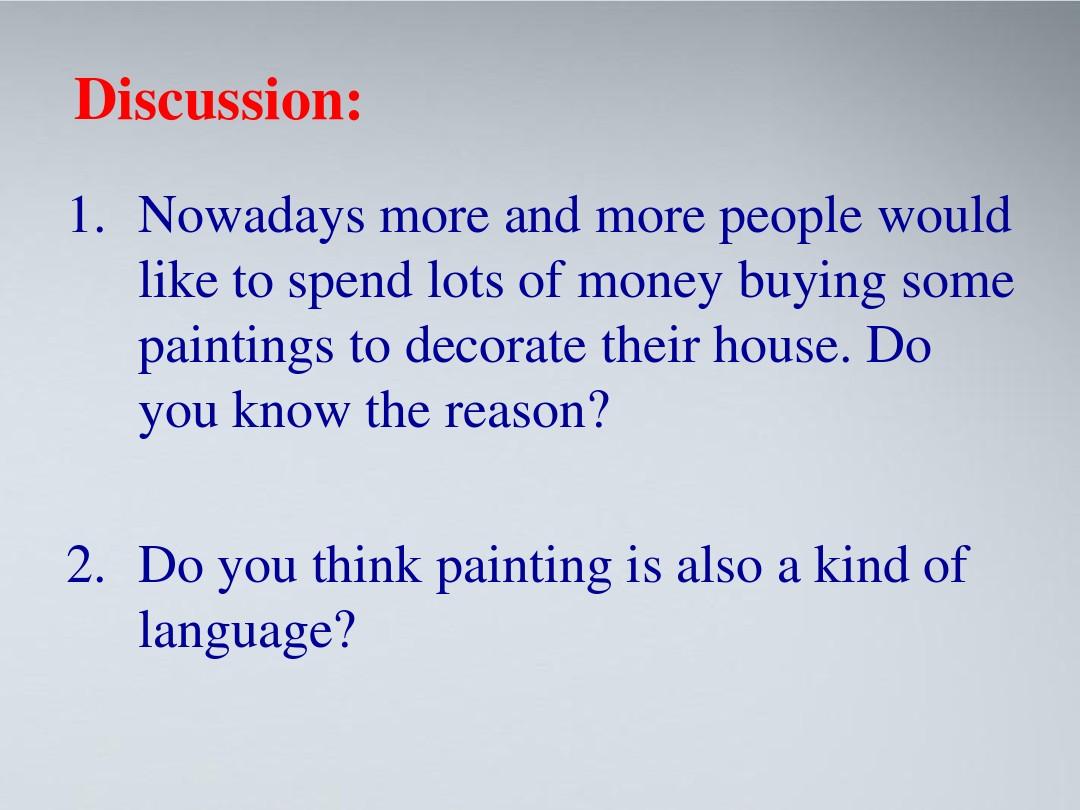 Discussion:

1. Nowadays more and more people would like to spend lots of money buying some paintings to decorate their house. Do you know the reason?

2. Do you think painting is also a kind of language?